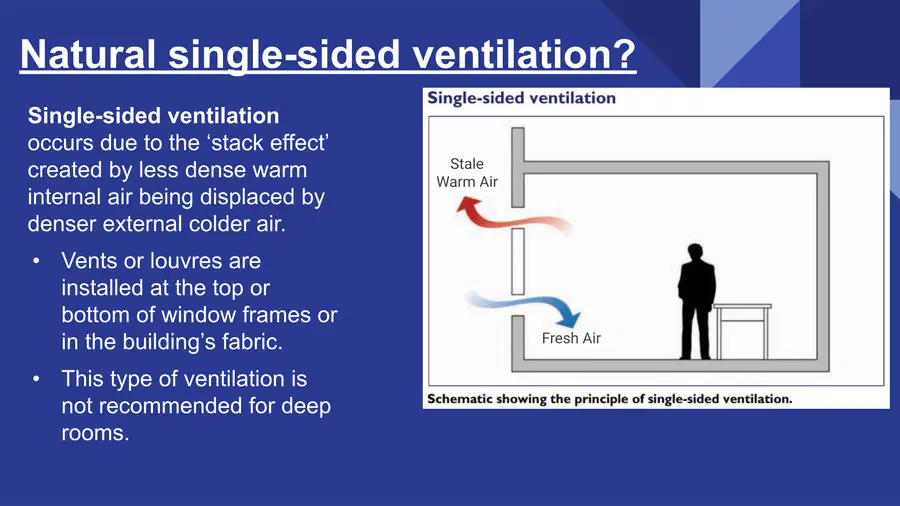 Natural single-sided ventilation?

Single-sided ventilation occurs due to the 'stack effect' created by less dense warm internal air being displaced by denser external colder air.

• Vents or louvres are installed at the top or bottom of window frames or in the building's fabric.
• This type of ventilation is not recommended for deep rooms.

Single-sided ventilation

Stale
Warm Air

Fresh Air

Schematic showing the principle of single-sided ventilation.